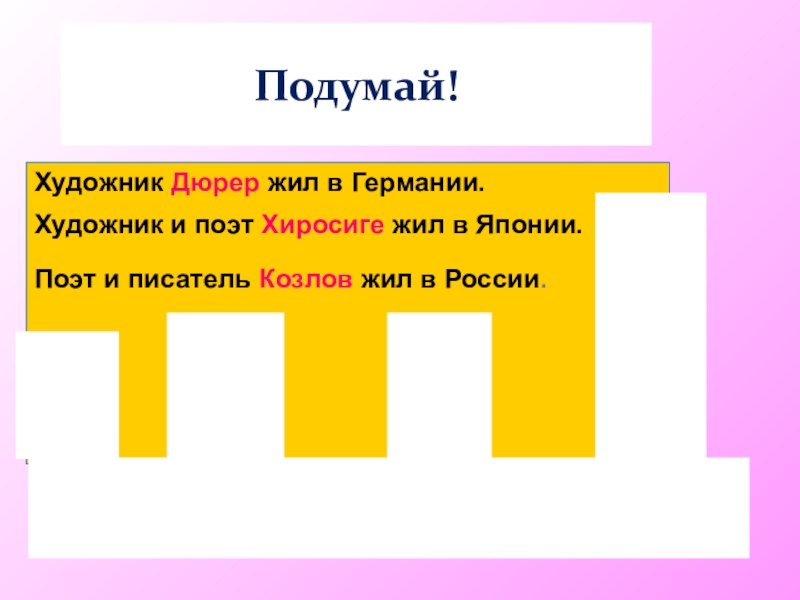 Подумай!

Художник Дюрер жил в Германии.

Художник и поэт Хиросиге жил в Японии.

Поэт и писатель Козлов жил в России.